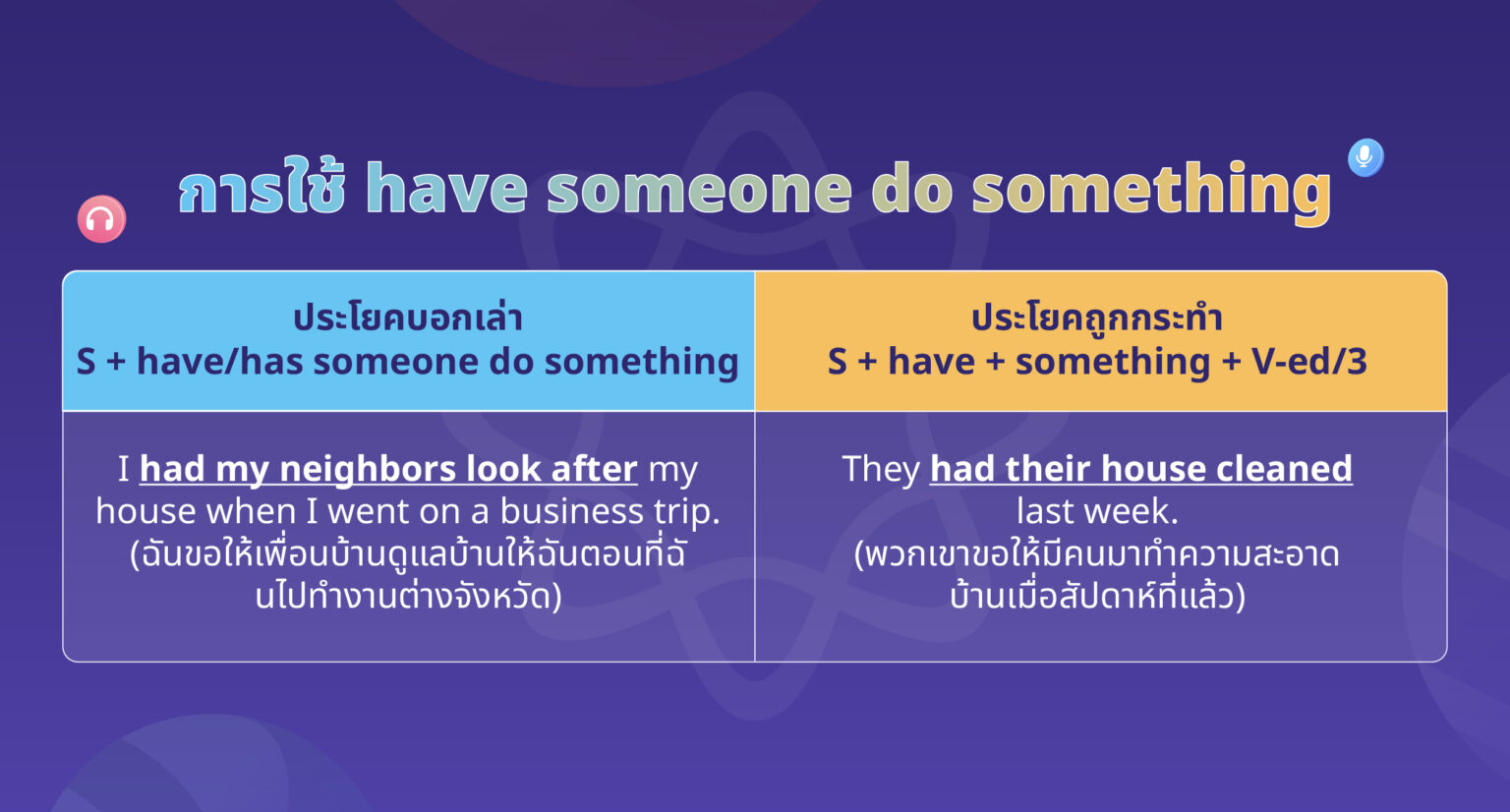 การใช้ have someone do something

| ประโยคบอกเล่า S + have/has someone do something | ประโยคถูกกระทำ S + have + something + V-ed/3 |
|---|---|
| I had my neighbors look after my house when I went on a business trip. (ฉันขอให้เพื่อนบ้านดูแลบ้านให้ฉันตอนที่ฉันไปทำงานต่างจังหวัด) | They had their house cleaned last week. (พวกเขาขอให้มีคนมาทำความสะอาดบ้านเมื่อสัปดาห์ที่แล้ว) |